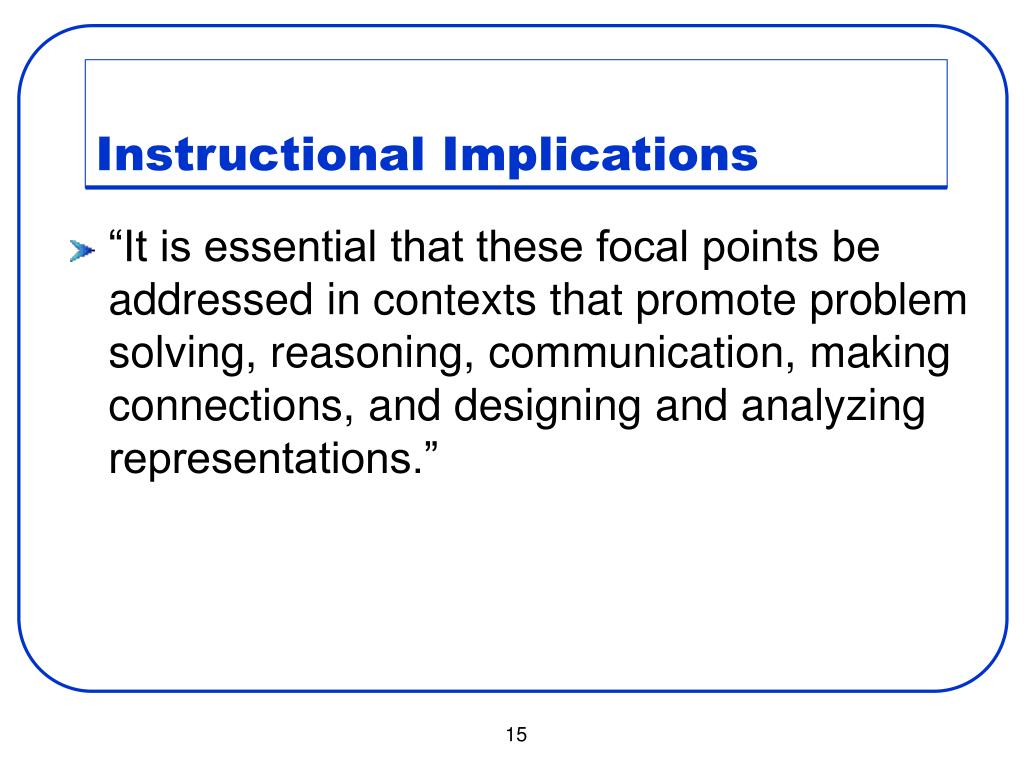 Instructional Implications

“It is essential that these focal points be addressed in contexts that promote problem solving, reasoning, communication, making connections, and designing and analyzing representations.”

15